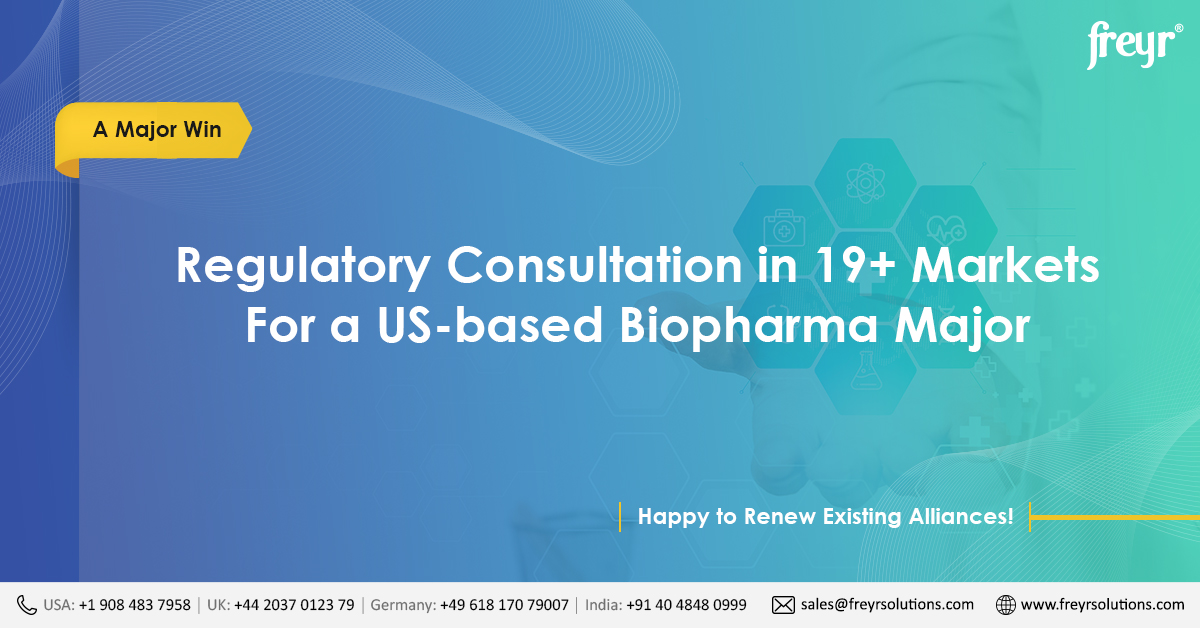 freyr®

A Major Win

Regulatory Consultation in 19+ Markets For a US-based Biopharma Major

Happy to Renew Existing Alliances!

USA: +1 908 483 7958 | UK: +44 2037 0123 79 | Germany: +49 618 170 79007 | India: +91 40 4848 0999 sales@freyrsolutions.com www.freyrsolutions.com